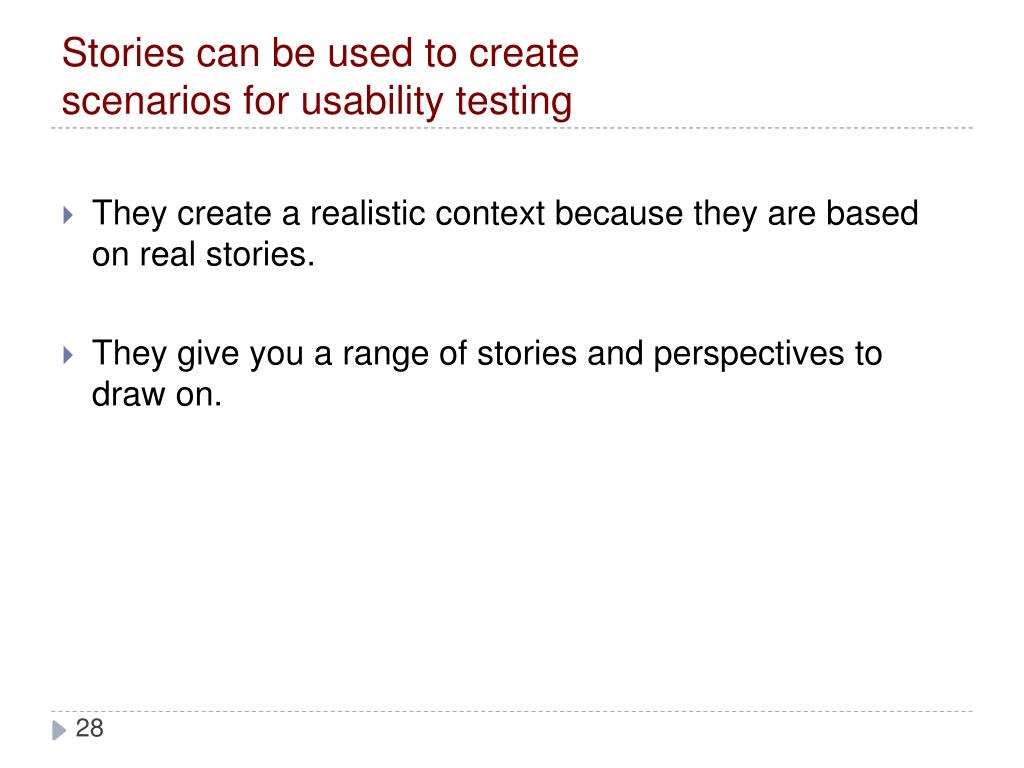 Stories can be used to create scenarios for usability testing

They create a realistic context because they are based on real stories.

They give you a range of stories and perspectives to draw on.

28